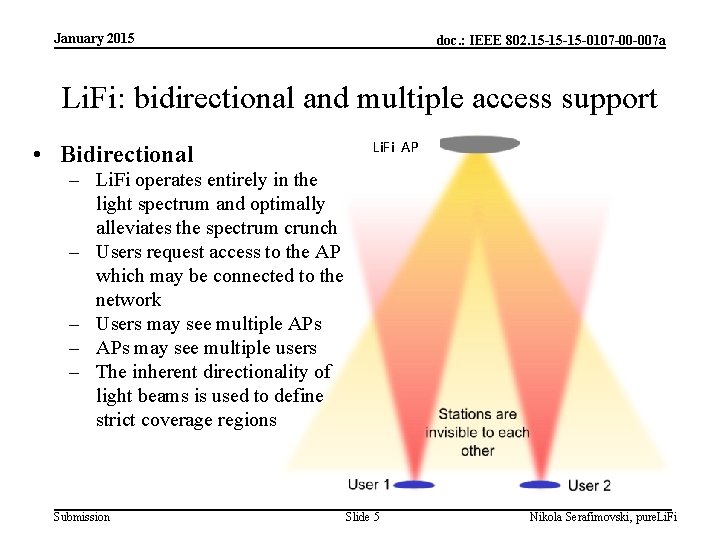 January 2015

doc.: IEEE 802.15-15-15-0107-00-007a

LiFi: bidirectional and multiple access support

• Bidirectional
– LiFi operates entirely in the light spectrum and optimally alleviates the spectrum crunch
– Users request access to the AP which may be connected to the network
– Users may see multiple APs
– APs may see multiple users
– The inherent directionality of light beams is used to define strict coverage regions

LiFi AP

Stations are invisible to each other

User 1

User 2

Submission

Slide 5

Nikola Serafimovski, pureLiFi